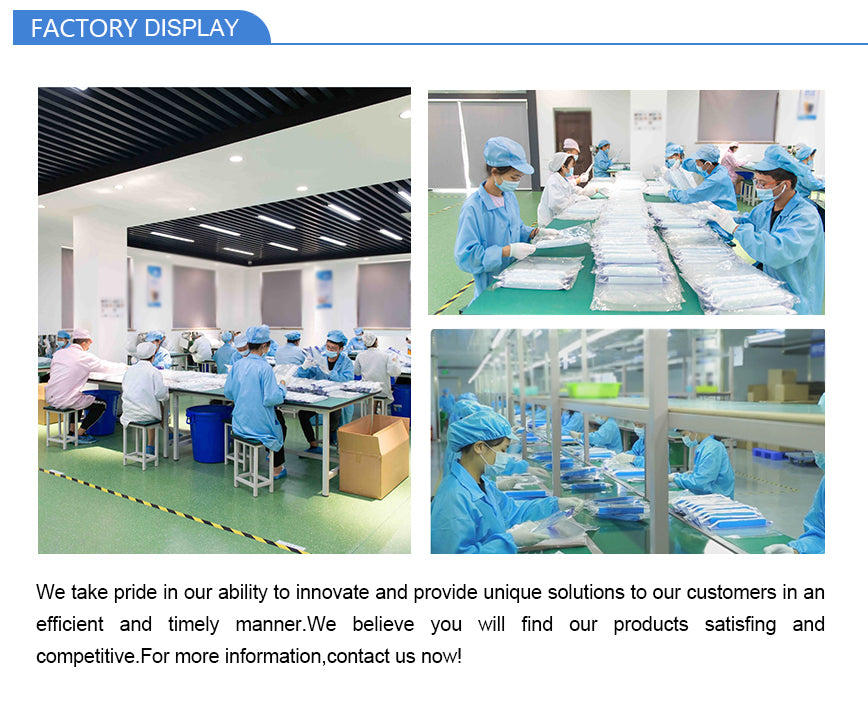 FACTORY DISPLAY

We take pride in our ability to innovate and provide unique solutions to our customers in an efficient and timely manner.We believe you will find our products satisfing and competitive.For more information,contact us now!